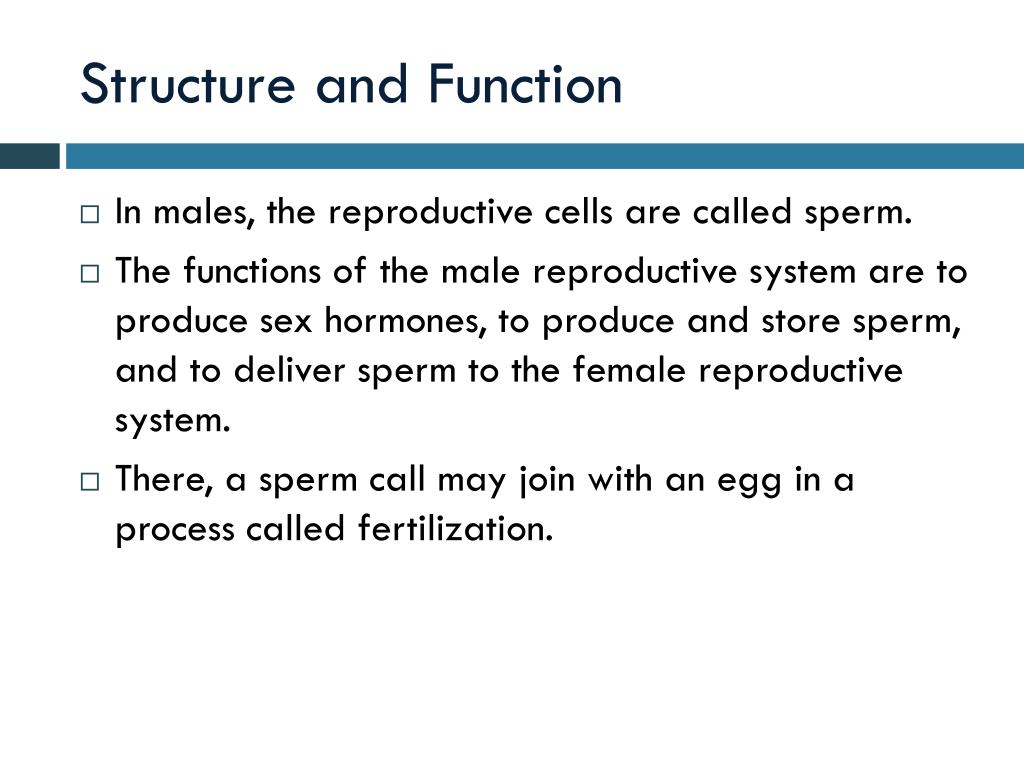 Structure and Function

□ In males, the reproductive cells are called sperm.

□ The functions of the male reproductive system are to produce sex hormones, to produce and store sperm, and to deliver sperm to the female reproductive system.

□ There, a sperm call may join with an egg in a process called fertilization.